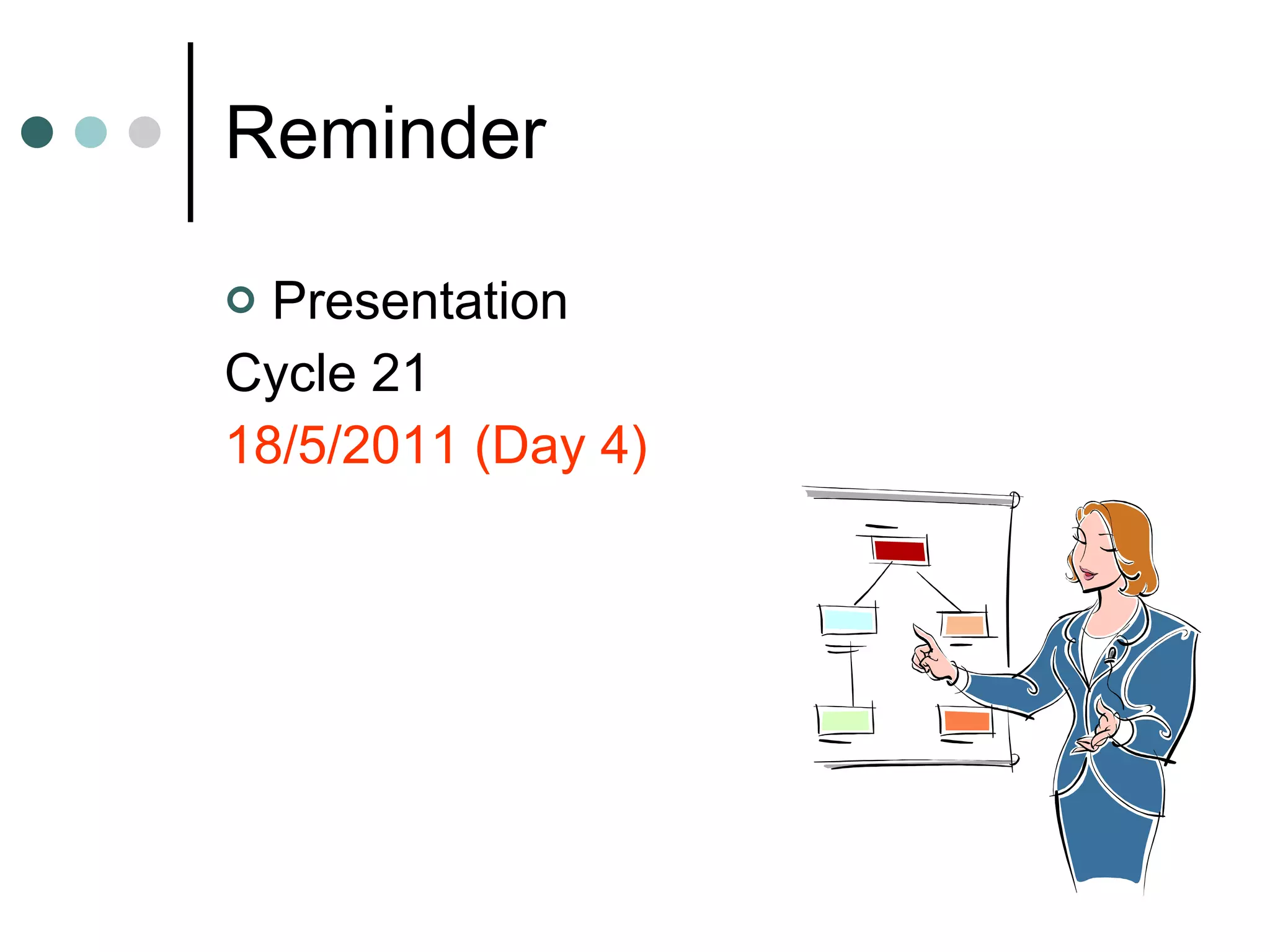 Reminder

Presentation
Cycle 21
18/5/2011 (Day 4)